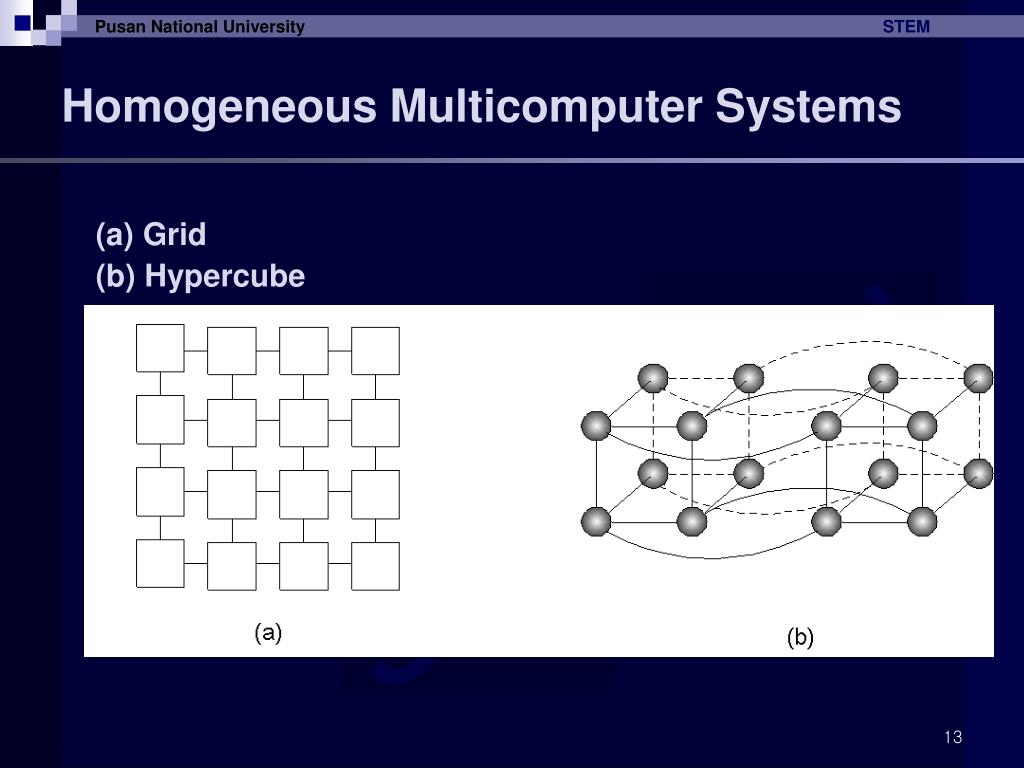 Pusan National University STEM

Homogeneous Multicomputer Systems

(a) Grid
(b) Hypercube

(a)

(b)

13